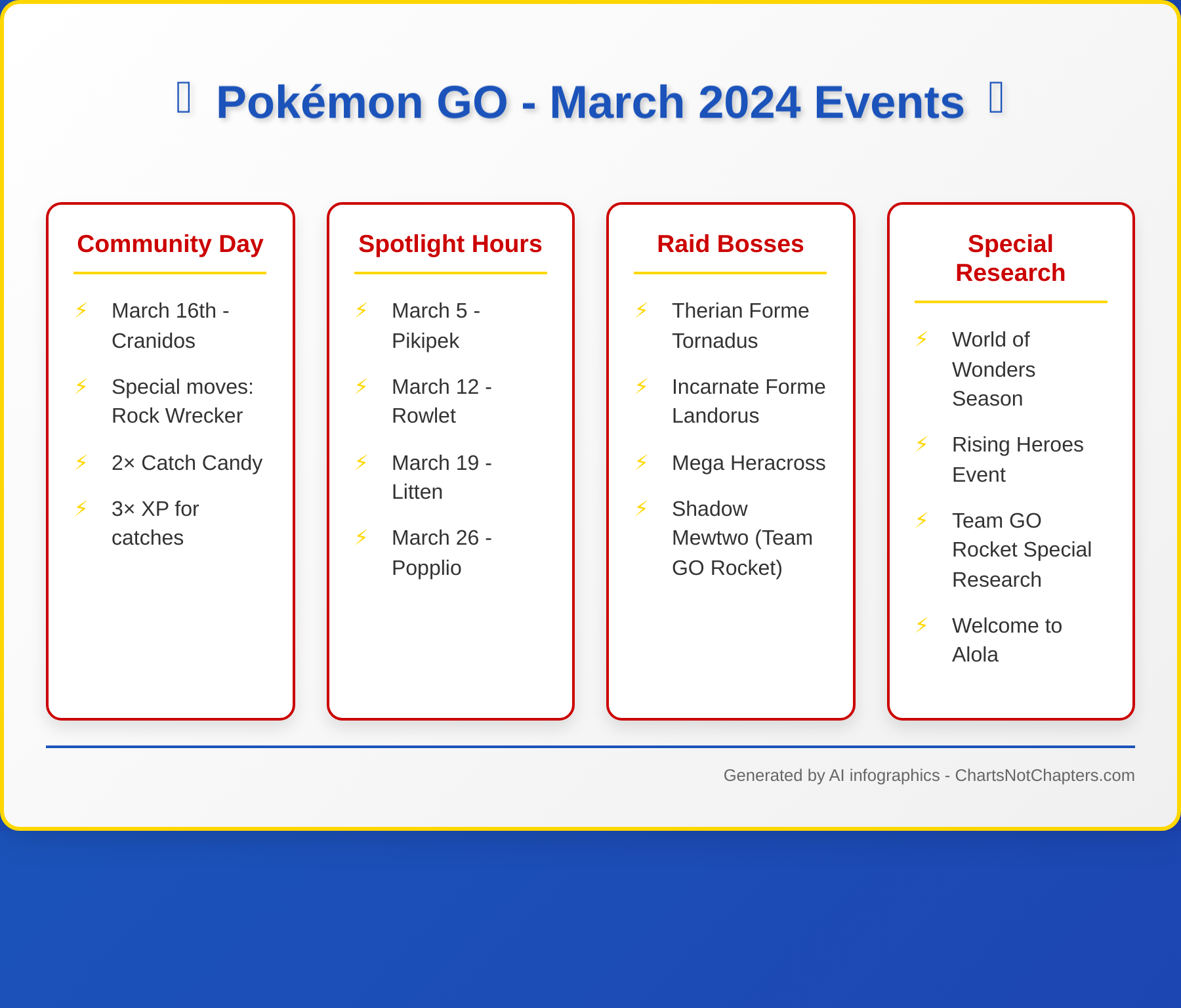 Pokémon GO - March 2024 Events

Community Day

⚡ March 16th - Cranidos

⚡ Special moves: Rock Wrecker

⚡ 2× Catch Candy

⚡ 3× XP for catches

Spotlight Hours

⚡ March 5 - Pikipek

⚡ March 12 - Rowlet

⚡ March 19 - Litten

⚡ March 26 - Popplio

Raid Bosses

⚡ Therian Forme Tornadus

⚡ Incarnate Forme Landorus

⚡ Mega Heracross

⚡ Shadow Mewtwo (Team GO Rocket)

Special Research

⚡ World of Wonders Season

⚡ Rising Heroes Event

⚡ Team GO Rocket Special Research

⚡ Welcome to Alola

Generated by AI infographics - ChartsNotChapters.com